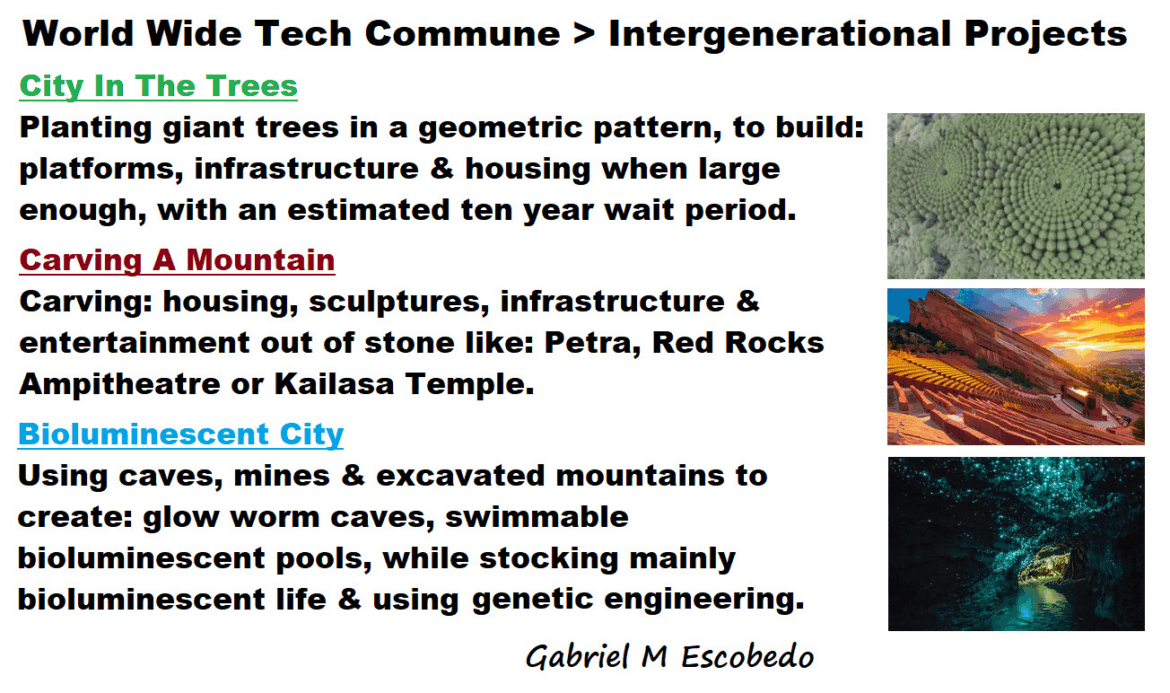 World Wide Tech Commune > Intergenerational Projects

City In The Trees

Planting giant trees in a geometric pattern, to build: platforms, infrastructure & housing when large enough, with an estimated ten year wait period.

Carving A Mountain

Carving: housing, sculptures, infrastructure & entertainment out of stone like: Petra, Red Rocks Ampitheatre or Kailasa Temple.

Bioluminescent City

Using caves, mines & excavated mountains to create: glow worm caves, swimmable bioluminescent pools, while stocking mainly bioluminescent life & using genetic engineering.

Gabriel M Escobedo